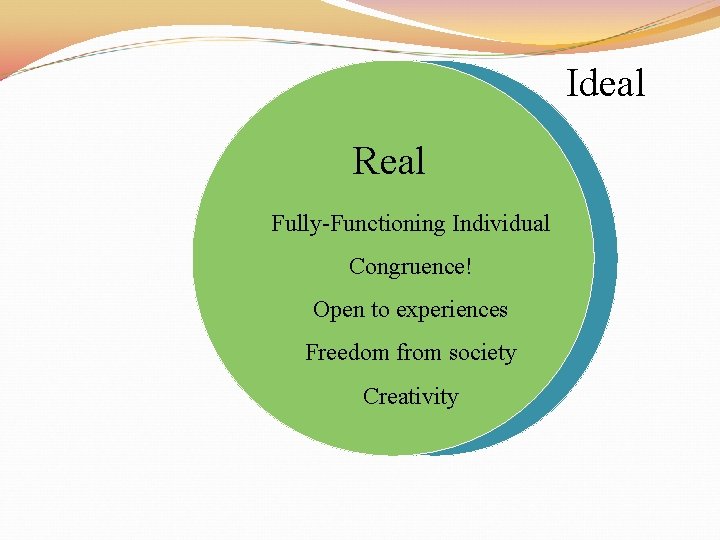 Ideal

Real

Fully-Functioning Individual

Congruence!

Open to experiences

Freedom from society

Creativity